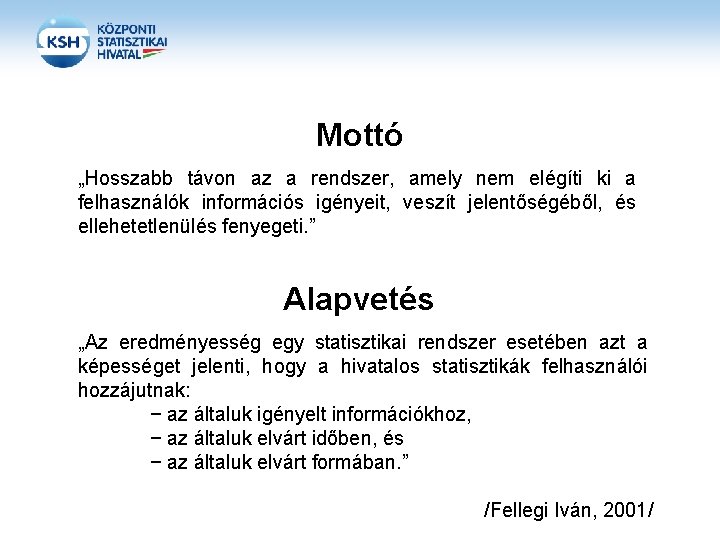 KSH KÖZPONTI STATISZTIKAI HIVATAL

Mottó

„Hosszabb távon az a rendszer, amely nem elégíti ki a felhasználók információs igényeit, veszít jelentőségéből, és ellehetetlenülés fenyegeti.”

Alapvetés

„Az eredményesség egy statisztikai rendszer esetében azt a képességet jelenti, hogy a hivatalos statisztikák felhasználói hozzájutnak:

− az általuk igényelt információkhoz,
− az általuk elvárt időben, és
− az általuk elvárt formában.”

/Fellegi Iván, 2001/